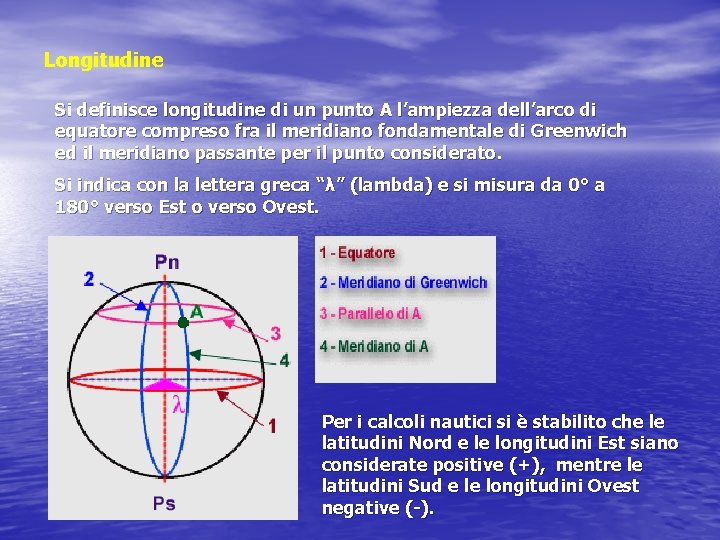 Longitudine

Si definisce longitudine di un punto A l'ampiezza dell'arco di equatore compreso fra il meridiano fondamentale di Greenwich ed il meridiano passante per il punto considerato.

Si indica con la lettera greca "λ" (lambda) e si misura da 0° a 180° verso Est o verso Ovest.

Pn
2
A
3
4
λ
1
Ps

1 - Equatore
2 - Meridiano di Greenwich
3 - Parallelo di A
4 - Meridiano di A

Per i calcoli nautici si è stabilito che le latitudini Nord e le longitudini Est siano considerate positive (+), mentre le latitudini Sud e le longitudini Ovest negative (-).